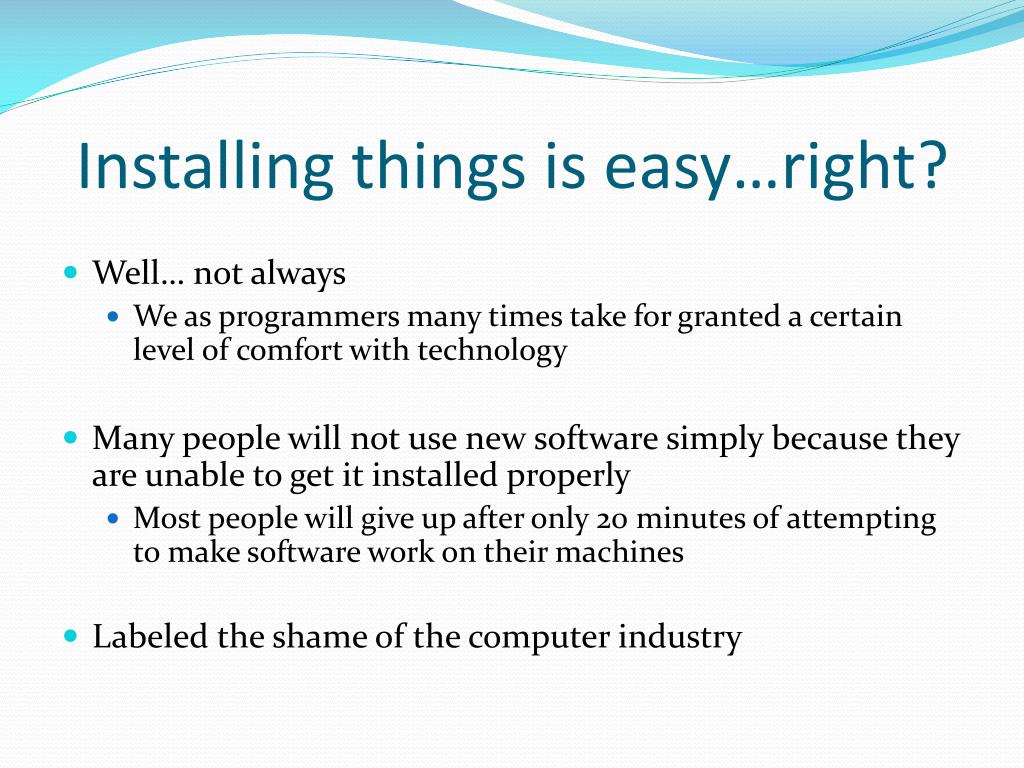 Installing things is easy…right?

- Well… not always
  - We as programmers many times take for granted a certain level of comfort with technology

- Many people will not use new software simply because they are unable to get it installed properly
  - Most people will give up after only 20 minutes of attempting to make software work on their machines

- Labeled the shame of the computer industry